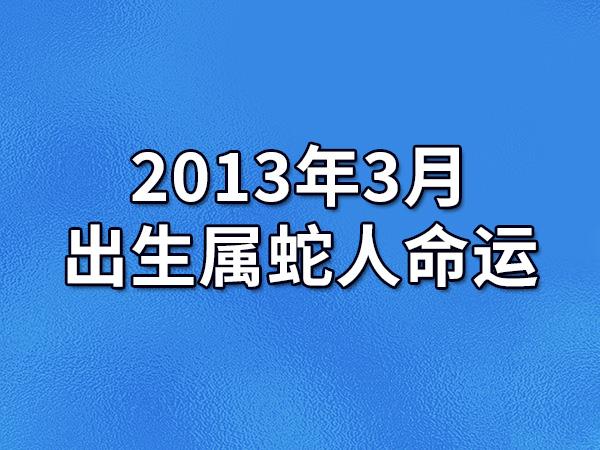 2013年3月
出生属蛇人命运